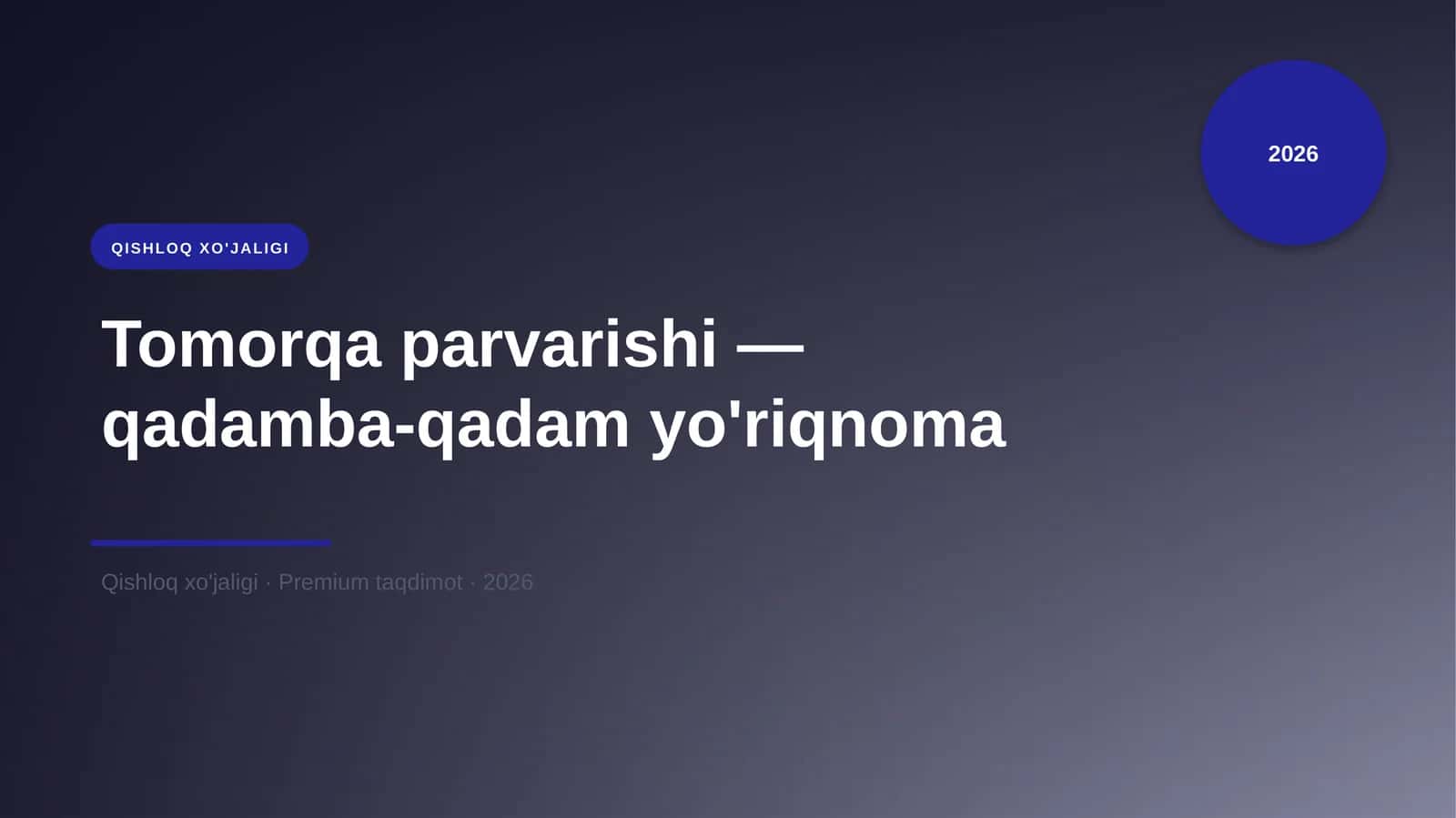 2026

QISHLOQ XO'JALIGI

Tomorqa parvarishi — qadamba-qadam yo'riqnoma

Qishloq xo'jaligi · Premium taqdimot · 2026